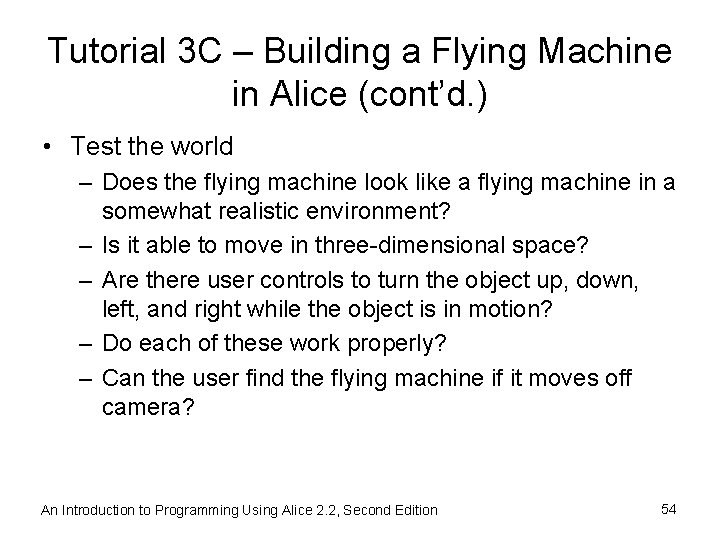 Tutorial 3C – Building a Flying Machine in Alice (cont'd.)

• Test the world
– Does the flying machine look like a flying machine in a somewhat realistic environment?
– Is it able to move in three-dimensional space?
– Are there user controls to turn the object up, down, left, and right while the object is in motion?
– Do each of these work properly?
– Can the user find the flying machine if it moves off camera?

An Introduction to Programming Using Alice 2.2, Second Edition

54